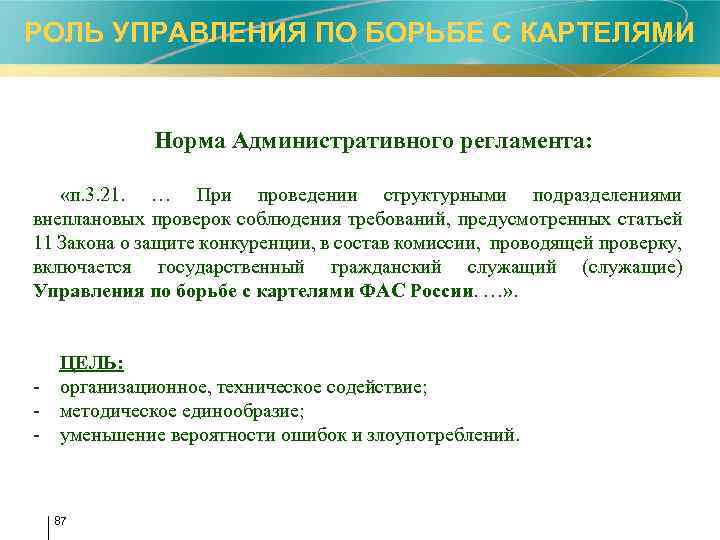 РОЛЬ УПРАВЛЕНИЯ ПО БОРЬБЕ С КАРТЕЛЯМИ

Норма Административного регламента:

«п.3.21. … При проведении структурными подразделениями внеплановых проверок соблюдения требований, предусмотренных статьей 11 Закона о защите конкуренции, в состав комиссии, проводящей проверку, включается государственный гражданский служащий (служащие) Управления по борьбе с картелями ФАС России. …».

ЦЕЛЬ:
- организационное, техническое содействие;
- методическое единообразие;
- уменьшение вероятности ошибок и злоупотреблений.

87